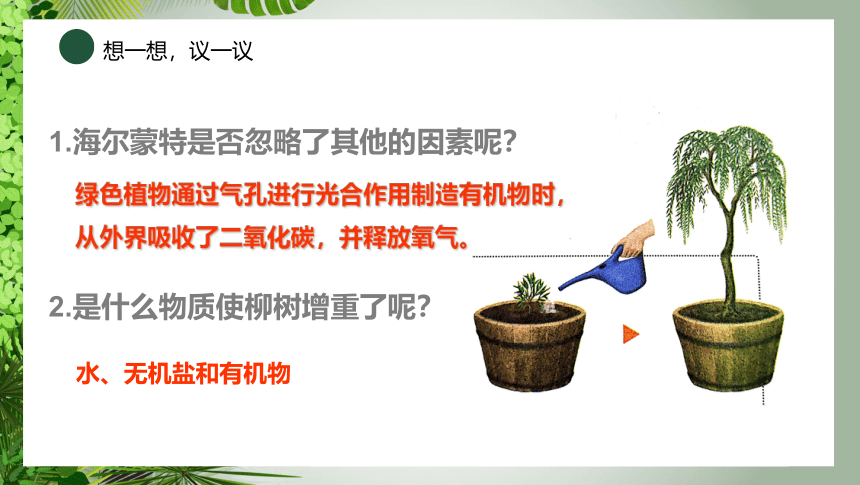 想一想，议一议

1.海尔蒙特是否忽略了其他的因素呢?

绿色植物通过气孔进行光合作用制造有机物时，从外界吸收了二氧化碳，并释放氧气。

2.是什么物质使柳树增重了呢?

水、无机盐和有机物